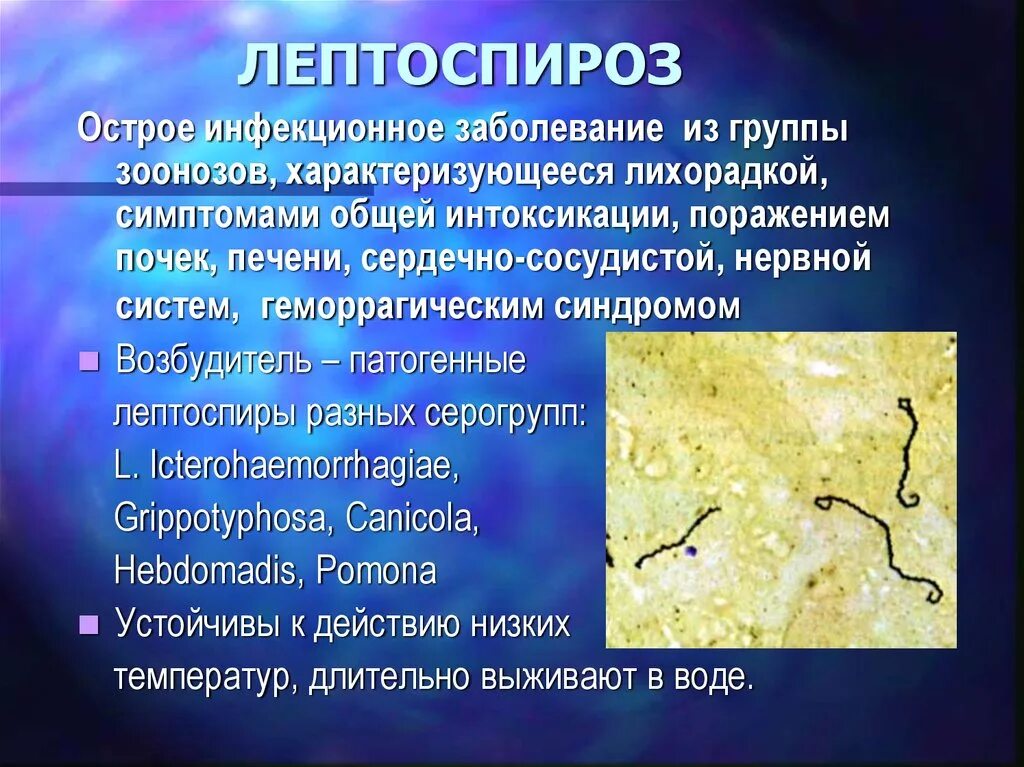 ЛЕПТОСПИРОЗ

Острое инфекционное заболевание из группы зоонозов, характеризующееся лихорадкой, симптомами общей интоксикации, поражением почек, печени, сердечно-сосудистой, нервной систем, геморрагическим синдромом

Возбудитель – патогенные лептоспиры разных серогрупп: L. Icterohaemorrhagiae, Grippotyphosa, Canicola, Hebdomadis, Pomona

Устойчивы к действию низких температур, длительно выживают в воде.